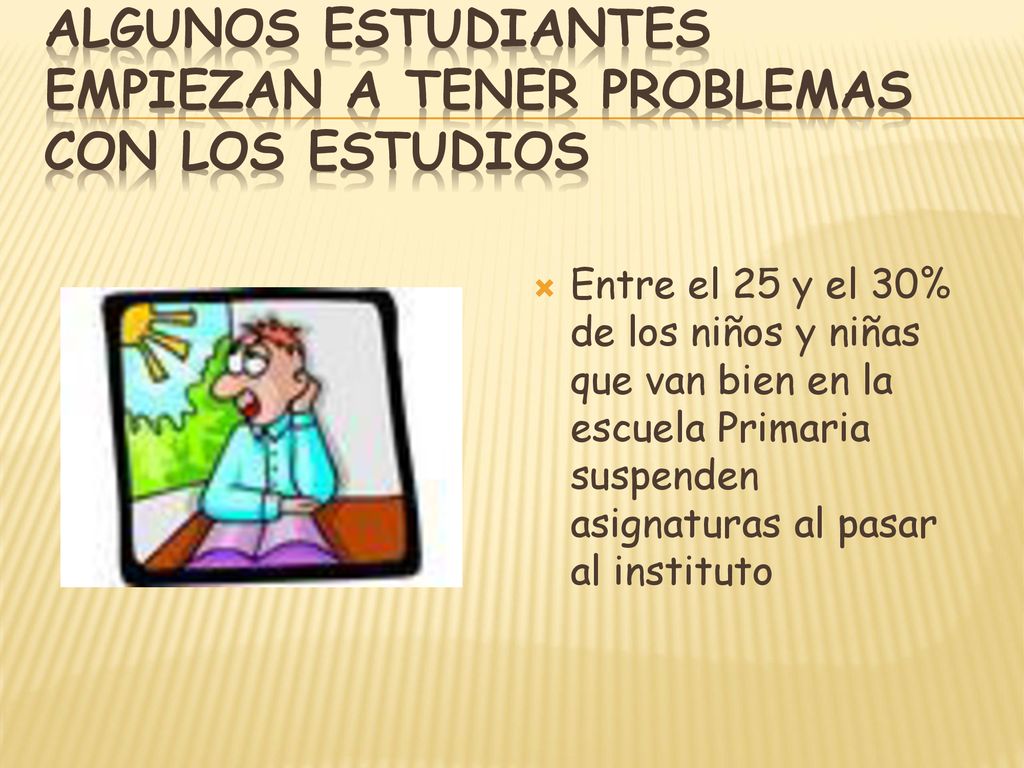 ALGUNOS ESTUDIANTES EMPIEZAN A TENER PROBLEMAS CON LOS ESTUDIOS

Entre el 25 y el 30% de los niños y niñas que van bien en la escuela Primaria suspenden asignaturas al pasar al instituto